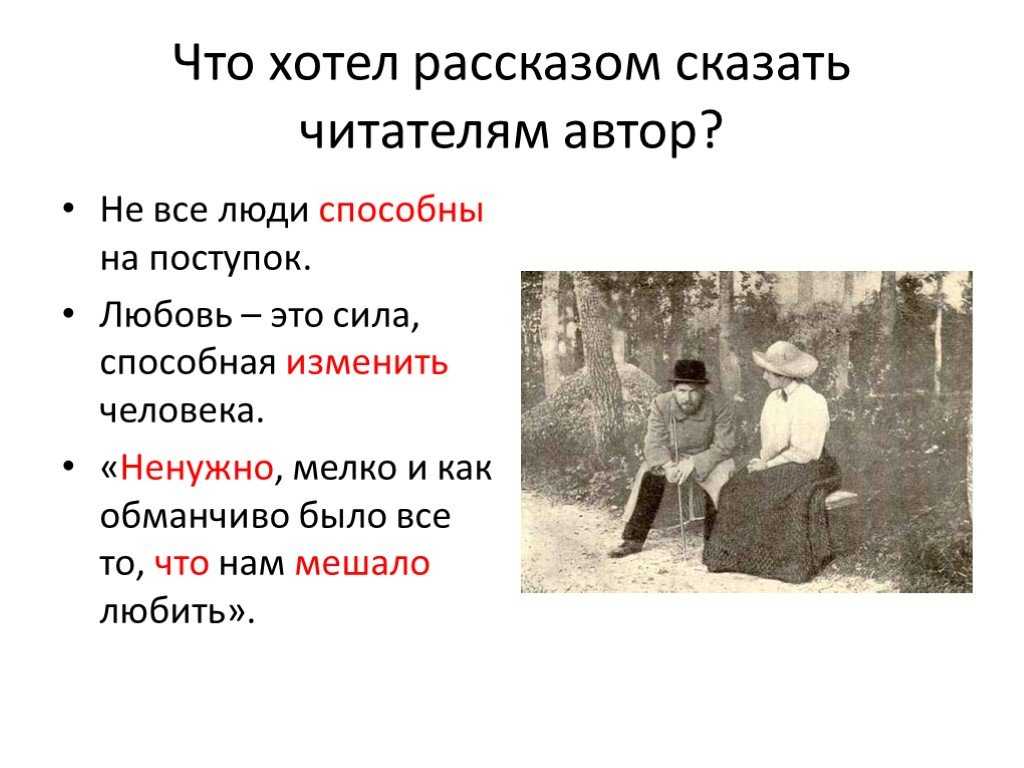 Что хотел рассказом сказать читателям автор?

• Не все люди способны на поступок.
• Любовь – это сила, способная изменить человека.
• «Ненужно, мелко и как обманчиво было все то, что нам мешало любить».